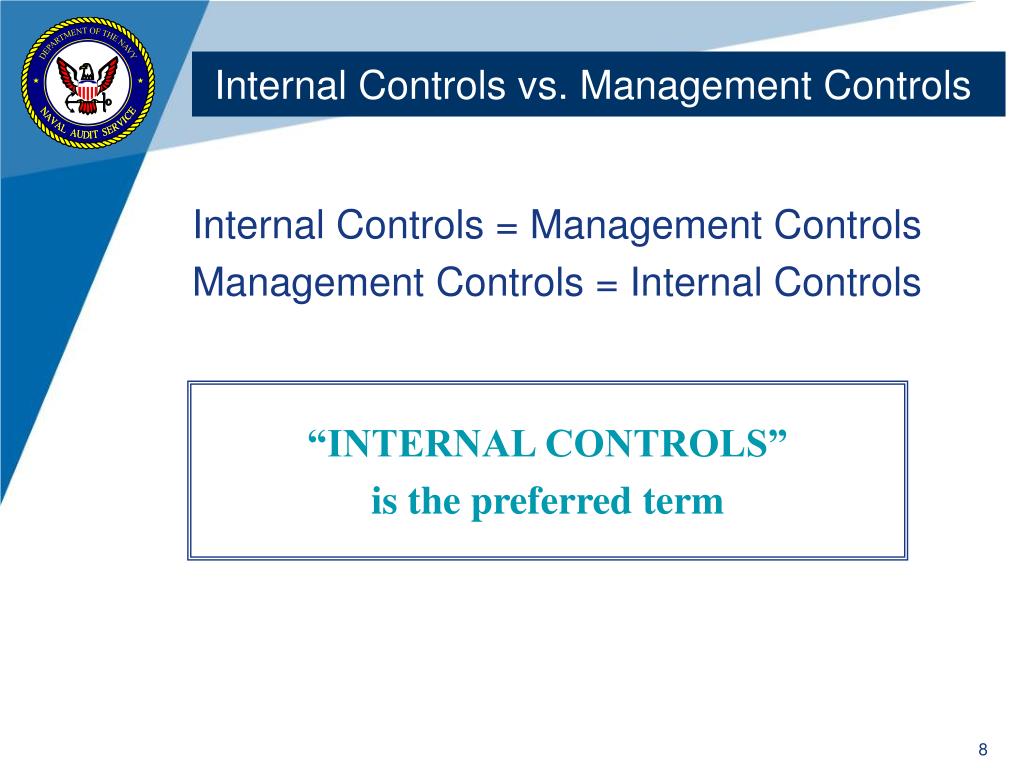 DEPARTMENT OF THE NAVY
NAVAL AUDIT SERVICE

Internal Controls vs. Management Controls

Internal Controls = Management Controls
Management Controls = Internal Controls

“INTERNAL CONTROLS”
is the preferred term

8